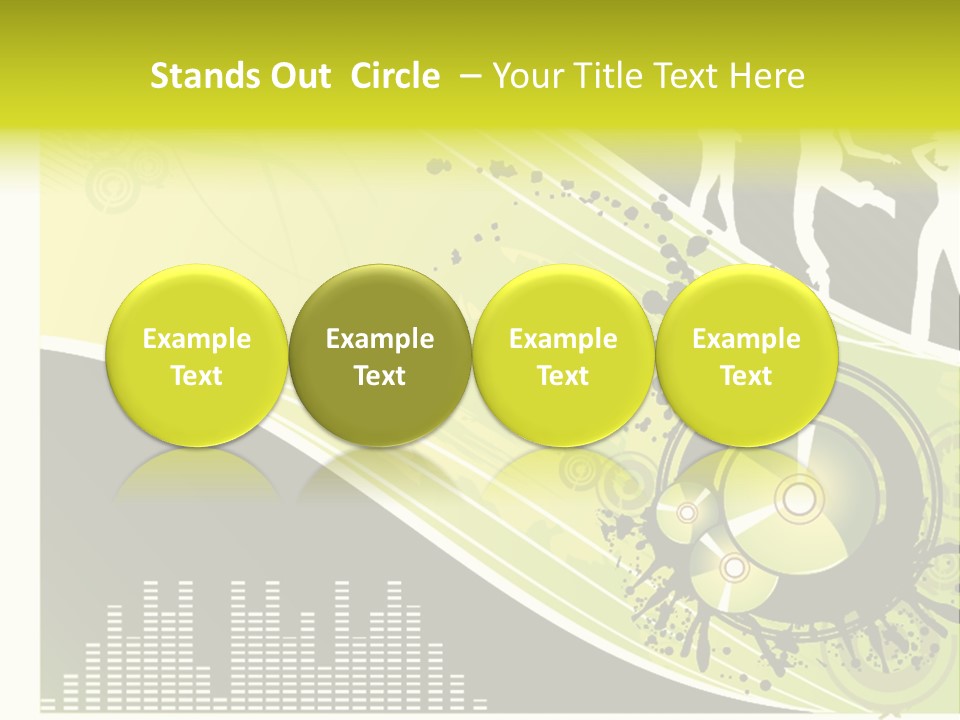 Stands Out Circle – Your Title Text Here

Example Text

Example Text

Example Text

Example Text